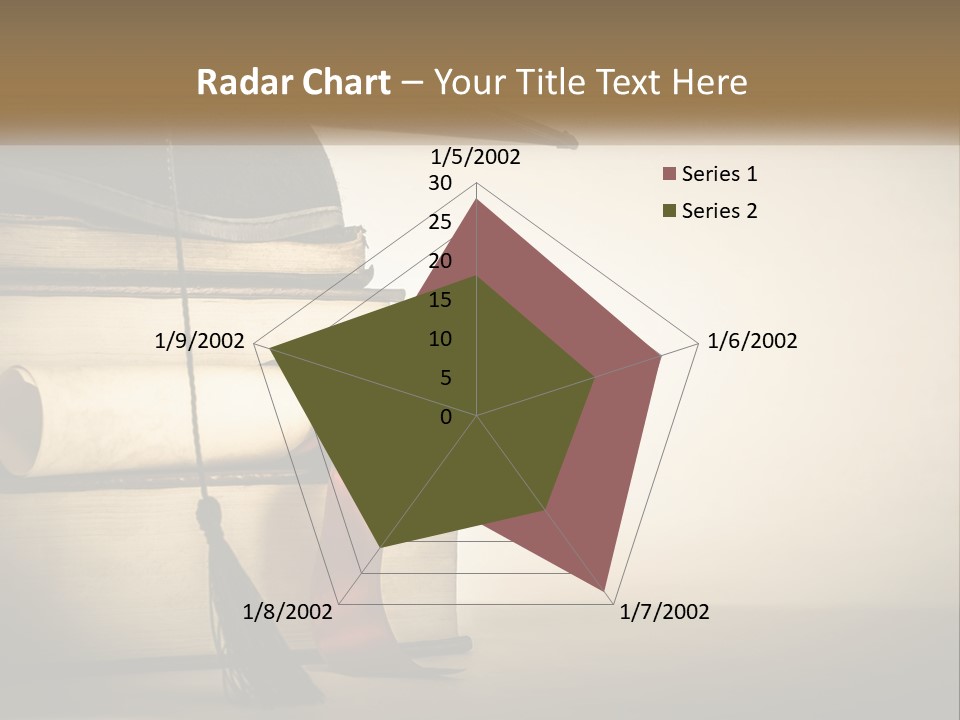 Radar Chart – Your Title Text Here

1/5/2002
30
25
20
15
10
5
0
1/6/2002
1/7/2002
1/8/2002
1/9/2002

Series 1
Series 2